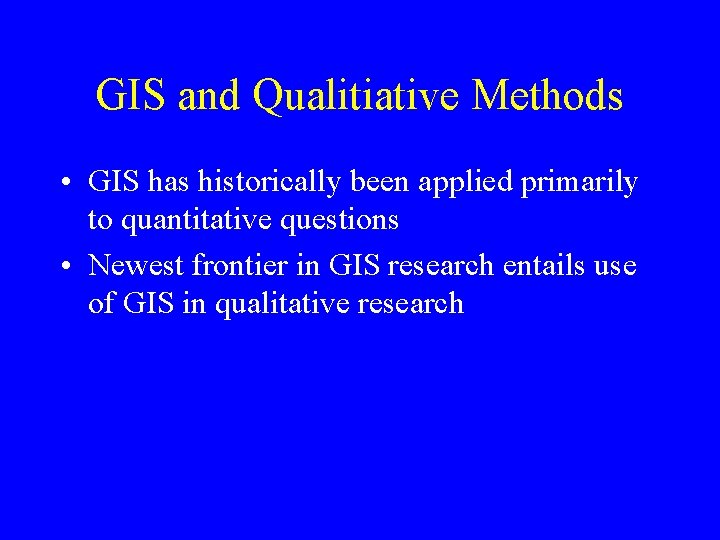 GIS and Qualitiative Methods

• GIS has historically been applied primarily to quantitative questions

• Newest frontier in GIS research entails use of GIS in qualitative research